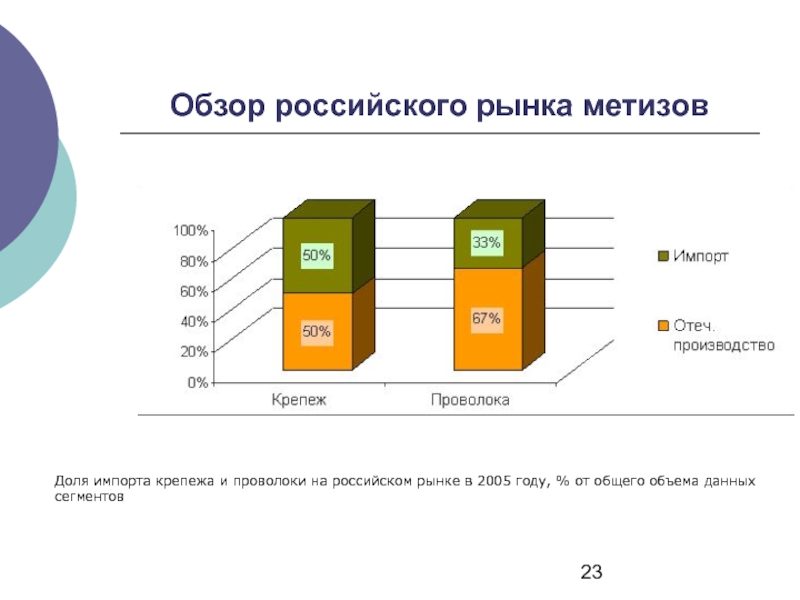 Обзор российского рынка метизов

100%
80%
60%
40%
20%
0%

50%
50%
33%
67%

Крепеж
Проволока

Импорт
Отеч. производство

Доля импорта крепежа и проволоки на российском рынке в 2005 году, % от общего объема данных сегментов

23